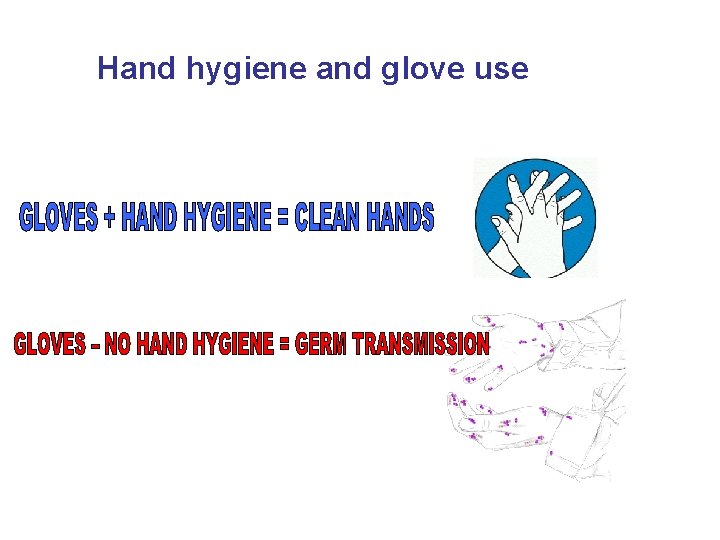 Hand hygiene and glove use

GLOVES + HAND HYGIENE = CLEAN HANDS

GLOVES – NO HAND HYGIENE = GERM TRANSMISSION